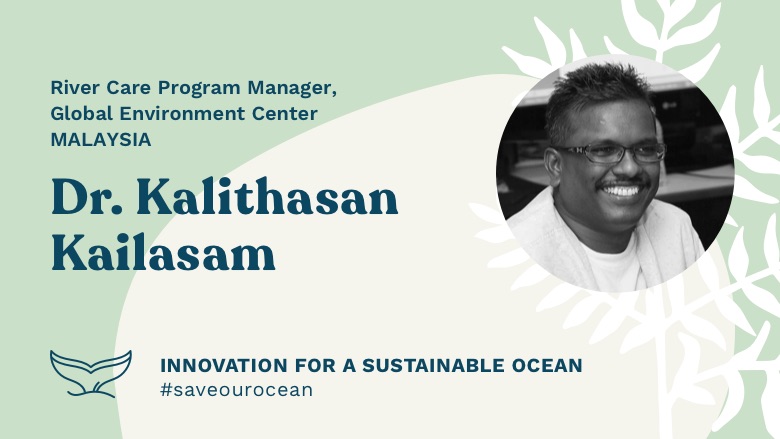 River Care Program Manager, Global Environment Center MALAYSIA

Dr. Kalithasan Kailasam

INNOVATION FOR A SUSTAINABLE OCEAN
#saveourocean